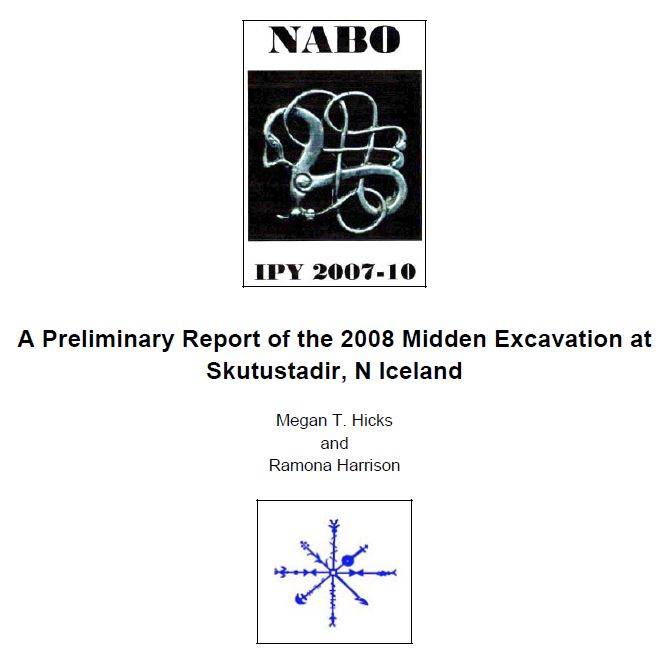 NABO

IPY 2007-10

A Preliminary Report of the 2008 Midden Excavation at Skutustadir, N Iceland

Megan T. Hicks
and
Ramona Harrison